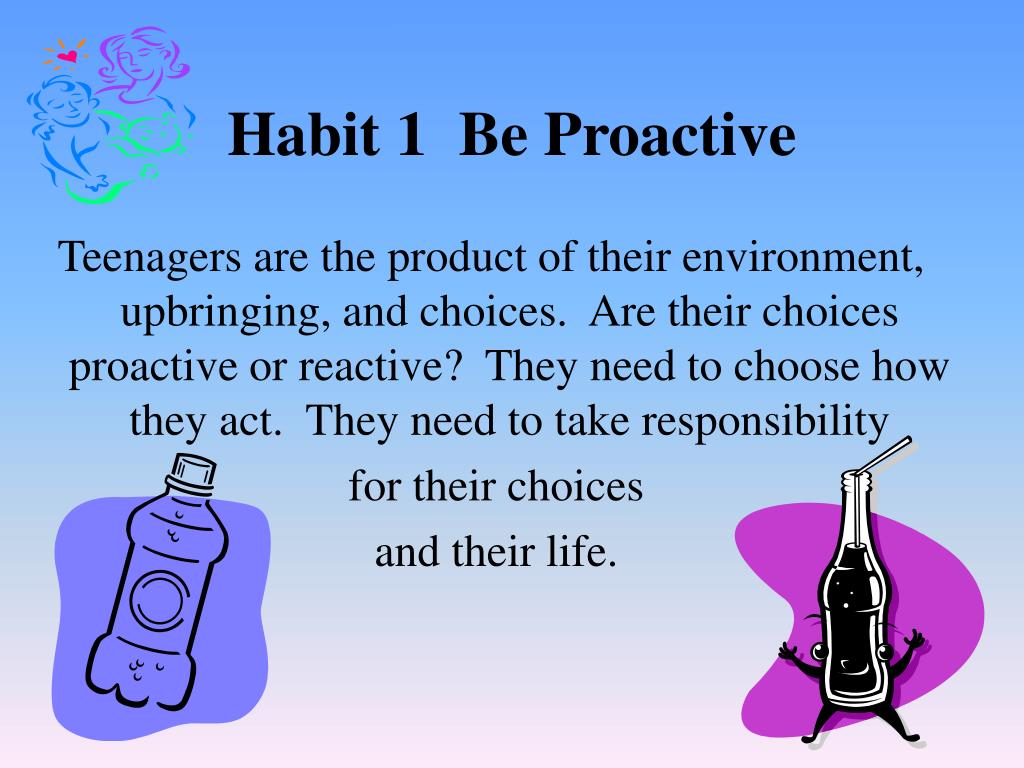 Habit 1  Be Proactive

Teenagers are the product of their environment, upbringing, and choices.  Are their choices proactive or reactive?  They need to choose how they act.  They need to take responsibility for their choices and their life.